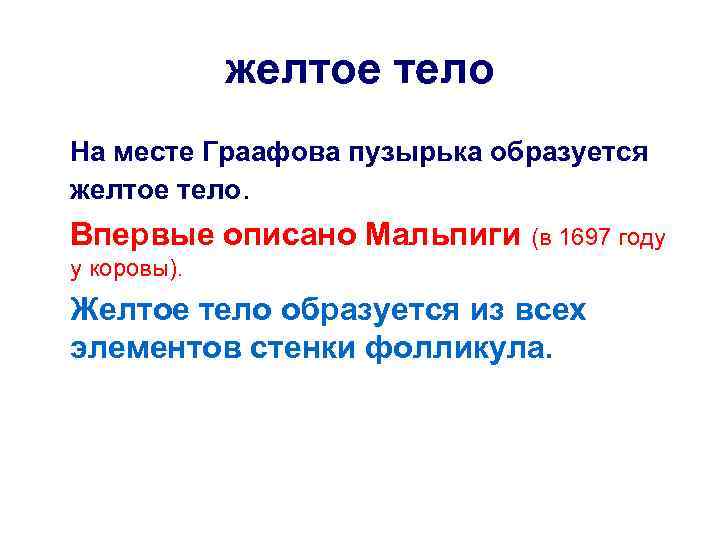 желтое тело

На месте Граафова пузырька образуется желтое тело.

Впервые описано Мальпиги (в 1697 году у коровы).

Желтое тело образуется из всех элементов стенки фолликула.